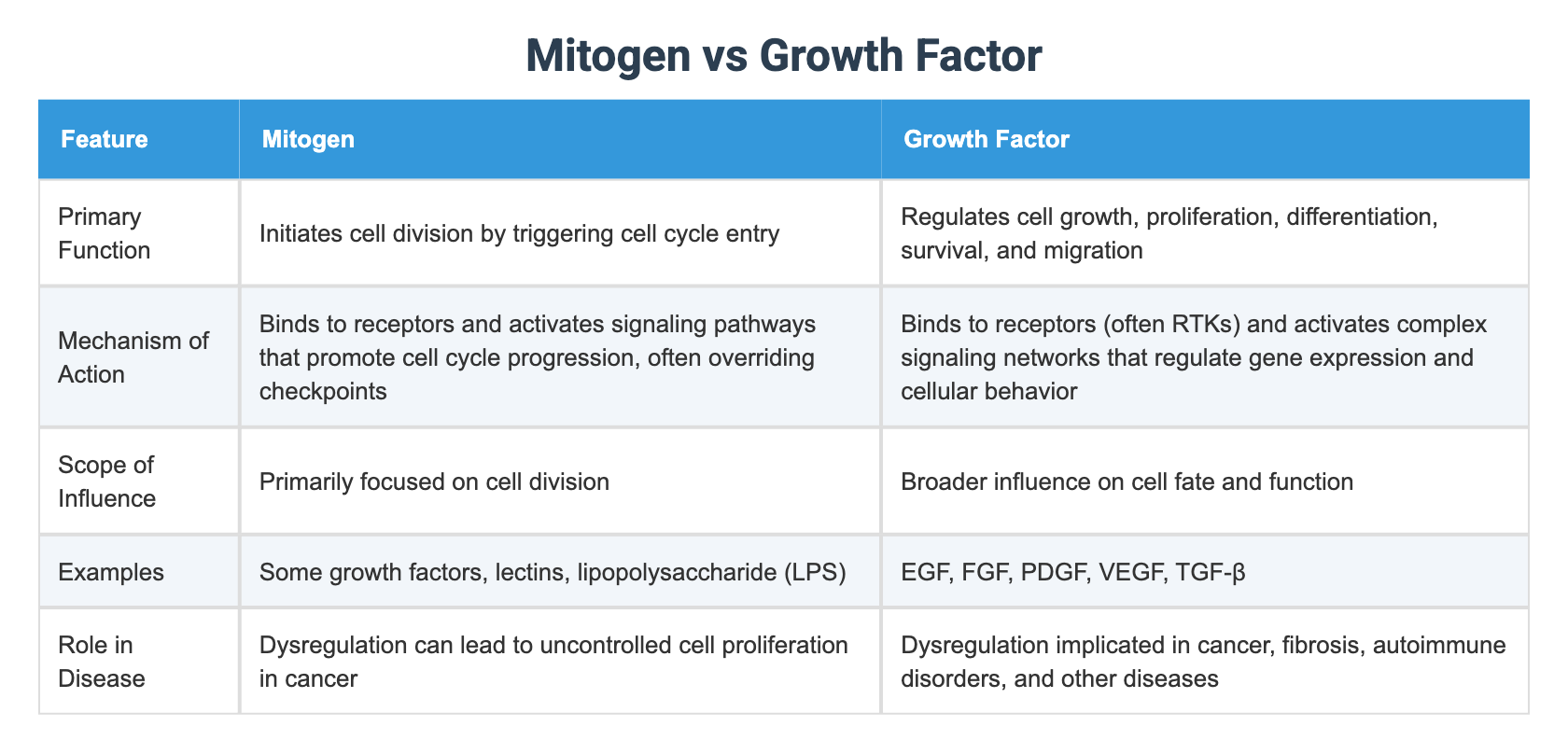 Mitogen vs Growth Factor

| Feature | Mitogen | Growth Factor |
|---|---|---|
| Primary Function | Initiates cell division by triggering cell cycle entry | Regulates cell growth, proliferation, differentiation, survival, and migration |
| Mechanism of Action | Binds to receptors and activates signaling pathways that promote cell cycle progression, often overriding checkpoints | Binds to receptors (often RTKs) and activates complex signaling networks that regulate gene expression and cellular behavior |
| Scope of Influence | Primarily focused on cell division | Broader influence on cell fate and function |
| Examples | Some growth factors, lectins, lipopolysaccharide (LPS) | EGF, FGF, PDGF, VEGF, TGF-β |
| Role in Disease | Dysregulation can lead to uncontrolled cell proliferation in cancer | Dysregulation implicated in cancer, fibrosis, autoimmune disorders, and other diseases |